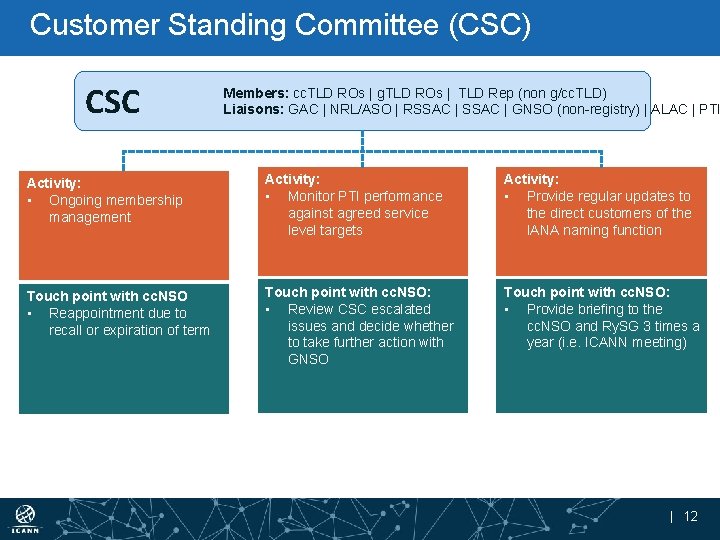 Customer Standing Committee (CSC)

CSC

Members: ccTLD ROs | gTLD ROs | TLD Rep (non g/ccTLD)
Liaisons: GAC | NRL/ASO | RSSAC | SSAC | GNSO (non-registry) | ALAC | PTI

Activity:
▪ Ongoing membership management

Touch point with ccNSO
▪ Reappointment due to recall or expiration of term

Activity:
▪ Monitor PTI performance against agreed service level targets

Touch point with ccNSO:
▪ Review CSC escalated issues and decide whether to take further action with GNSO

Activity:
▪ Provide regular updates to the direct customers of the IANA naming function

Touch point with ccNSO:
▪ Provide briefing to the ccNSO and RySG 3 times a year (i.e. ICANN meeting)

ICANN

| 12